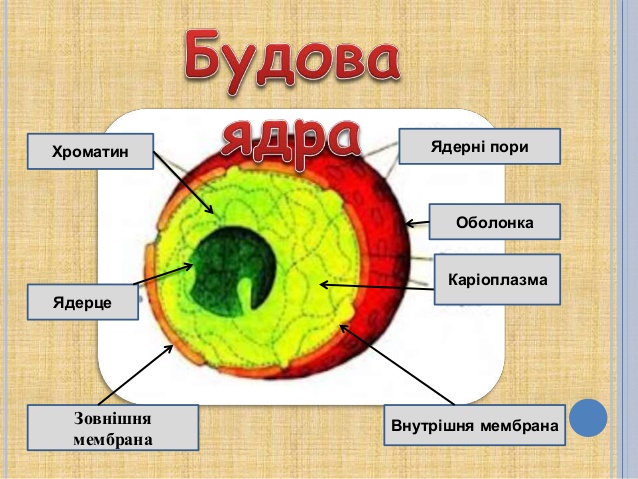 Будова ядра

Хроматин

Ядерні пори

Оболонка

Каріоплазма

Ядерце

Зовнішня мембрана

Внутрішня мембрана